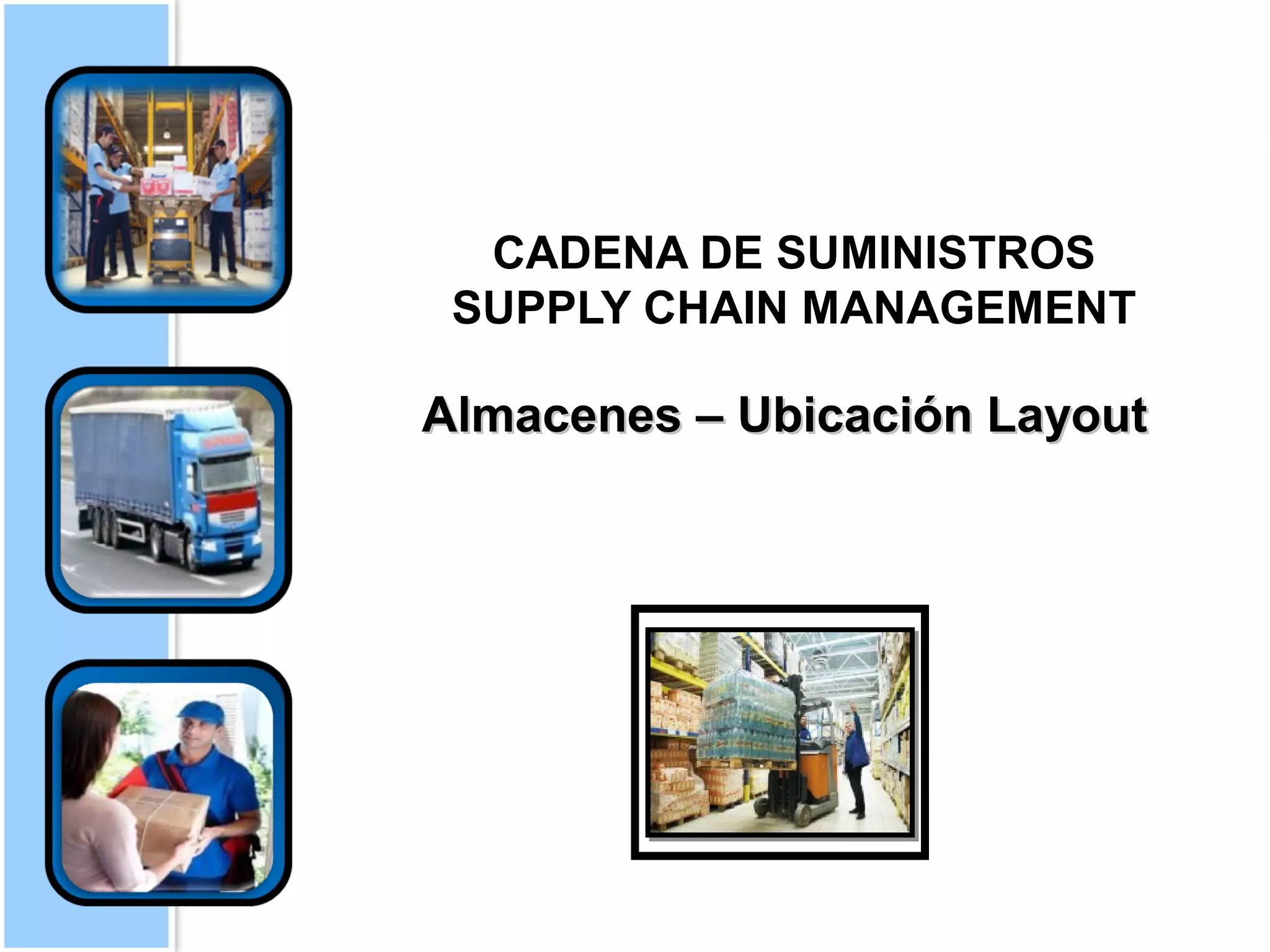 CADENA DE SUMINISTROS
SUPPLY CHAIN MANAGEMENT

Almacenes – Ubicación Layout